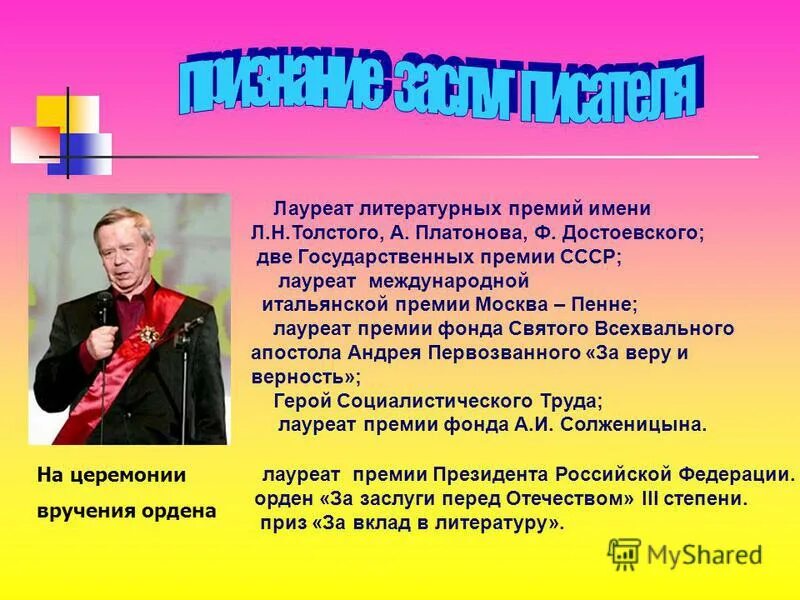 признание заслуг писателя

Лауреат литературных премий имени Л.Н.Толстого, А. Платонова, Ф. Достоевского;
две Государственных премии СССР;
лауреат международной итальянской премии Москва – Пенне;
лауреат премии фонда Святого Всехвального апостола Андрея Первозванного «За веру и верность»;
Герой Социалистического Труда;
лауреат премии фонда А.И. Солженицына.

На церемонии вручения ордена

лауреат премии Президента Российской Федерации.
орден «За заслуги перед Отечеством» III степени.
приз «За вклад в литературу».

MyShared